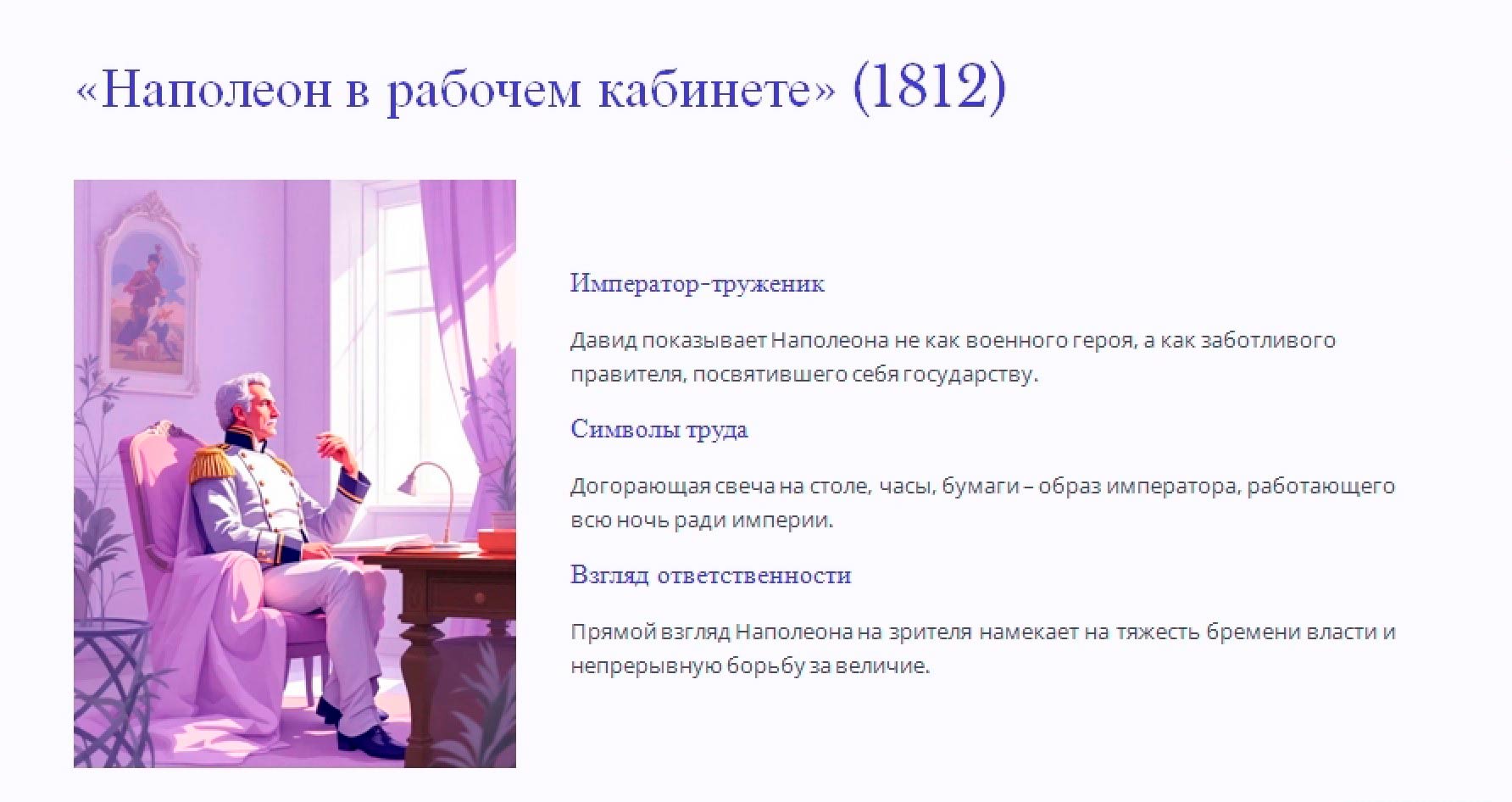 «Наполеон в рабочем кабинете» (1812)

Император-труженик

Давид показывает Наполеона не как военного героя, а как заботливого правителя, посвятившего себя государству.

Символы труда

Догорающая свеча на столе, часы, бумаги – образ императора, работающего всю ночь ради империи.

Взгляд ответственности

Прямой взгляд Наполеона на зрителя намекает на тяжесть бремени власти и непрерывную борьбу за величие.